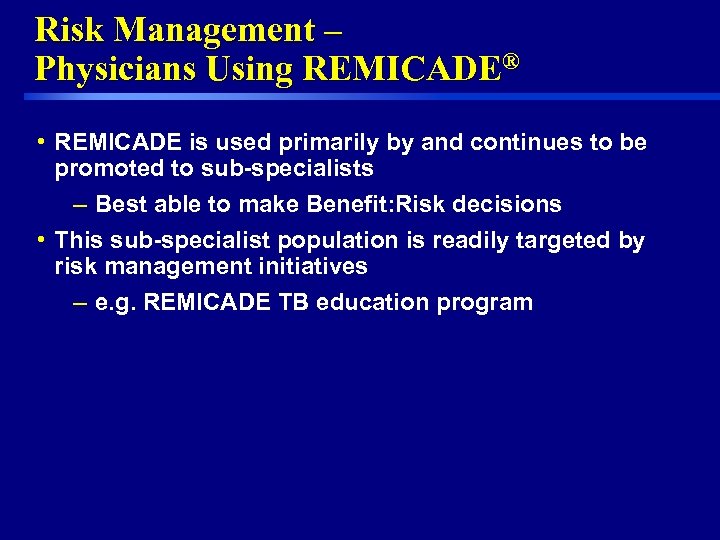 Risk Management –
Physicians Using REMICADE®

• REMICADE is used primarily by and continues to be promoted to sub-specialists

– Best able to make Benefit:Risk decisions

• This sub-specialist population is readily targeted by risk management initiatives

– e.g. REMICADE TB education program